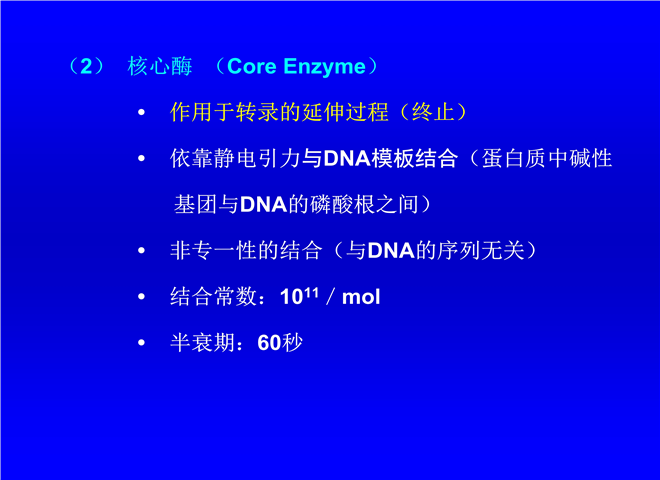 （2） 核心酶 （Core Enzyme）

• 作用于转录的延伸过程（终止）

• 依靠静电引力与DNA模板结合（蛋白质中碱性基团与DNA的磷酸根之间）

• 非专一性的结合（与DNA的序列无关）

• 结合常数：$10^{11}$ / mol

• 半衰期：60秒